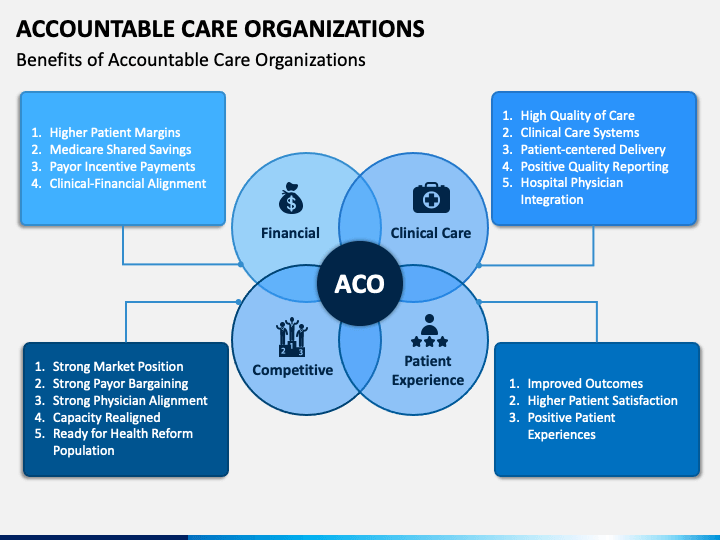 ACCOUNTABLE CARE ORGANIZATIONS

Benefits of Accountable Care Organizations

1. Higher Patient Margins
2. Medicare Shared Savings
3. Payor Incentive Payments
4. Clinical-Financial Alignment

1. High Quality of Care
2. Clinical Care Systems
3. Patient-centered Delivery
4. Positive Quality Reporting
5. Hospital Physician Integration

Financial

Clinical Care

ACO

Competitive

Patient Experience

1. Strong Market Position
2. Strong Payor Bargaining
3. Strong Physician Alignment
4. Capacity Realigned
5. Ready for Health Reform Population

1. Improved Outcomes
2. Higher Patient Satisfaction
3. Positive Patient Experiences